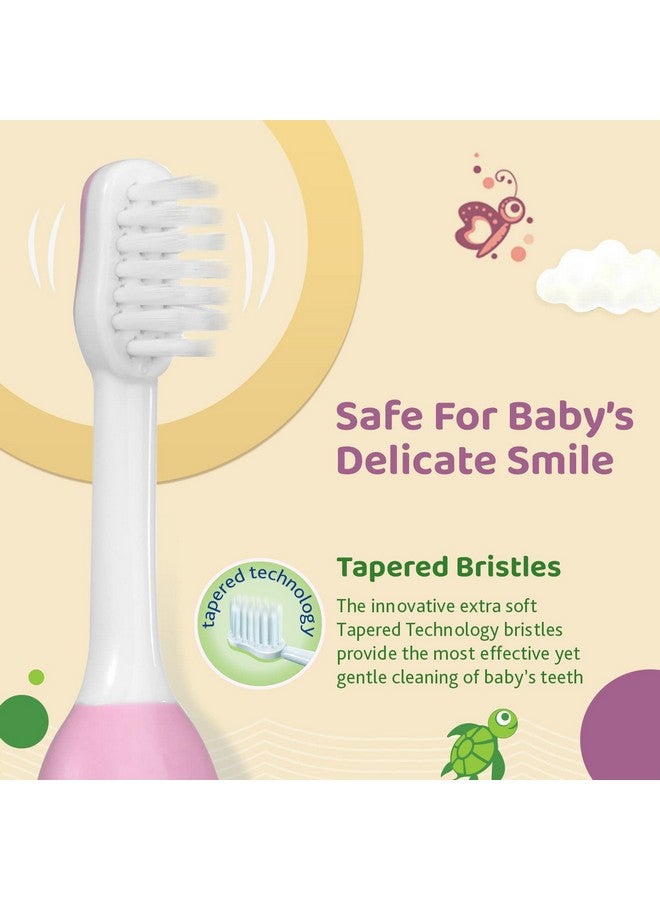 Safe For Baby's Delicate Smile

tapered technology

Tapered Bristles

The innovative extra soft Tapered Technology bristles provide the most effective yet gentle cleaning of baby's teeth